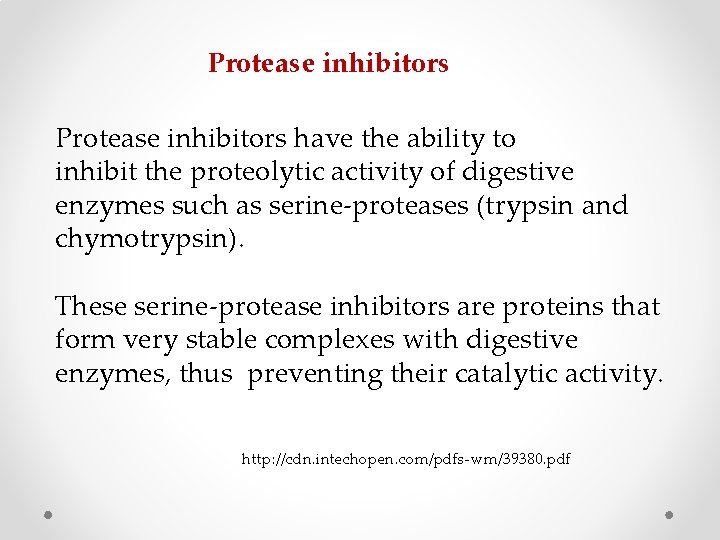 Protease inhibitors

Protease inhibitors have the ability to inhibit the proteolytic activity of digestive enzymes such as serine-proteases (trypsin and chymotrypsin).

These serine-protease inhibitors are proteins that form very stable complexes with digestive enzymes, thus preventing their catalytic activity.

http://cdn.intechopen.com/pdfs-wm/39380.pdf